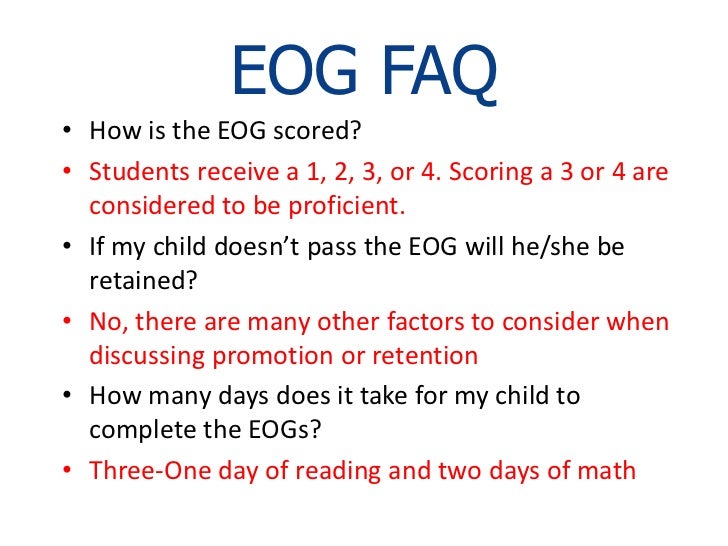 EOG FAQ

• How is the EOG scored?

• Students receive a 1, 2, 3, or 4. Scoring a 3 or 4 are considered to be proficient.

• If my child doesn't pass the EOG will he/she be retained?

• No, there are many other factors to consider when discussing promotion or retention

• How many days does it take for my child to complete the EOGs?

• Three-One day of reading and two days of math